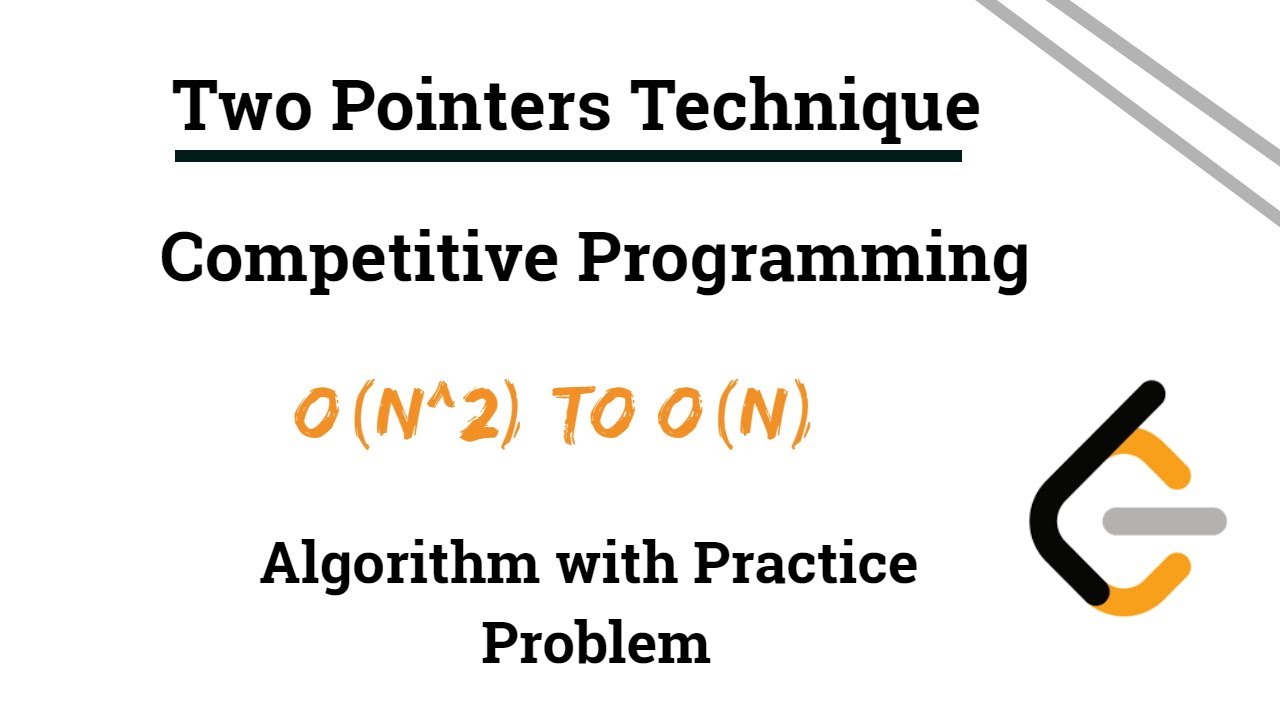 Two Pointers Technique

Competitive Programming

O(N^2) TO O(N)

Algorithm with Practice Problem